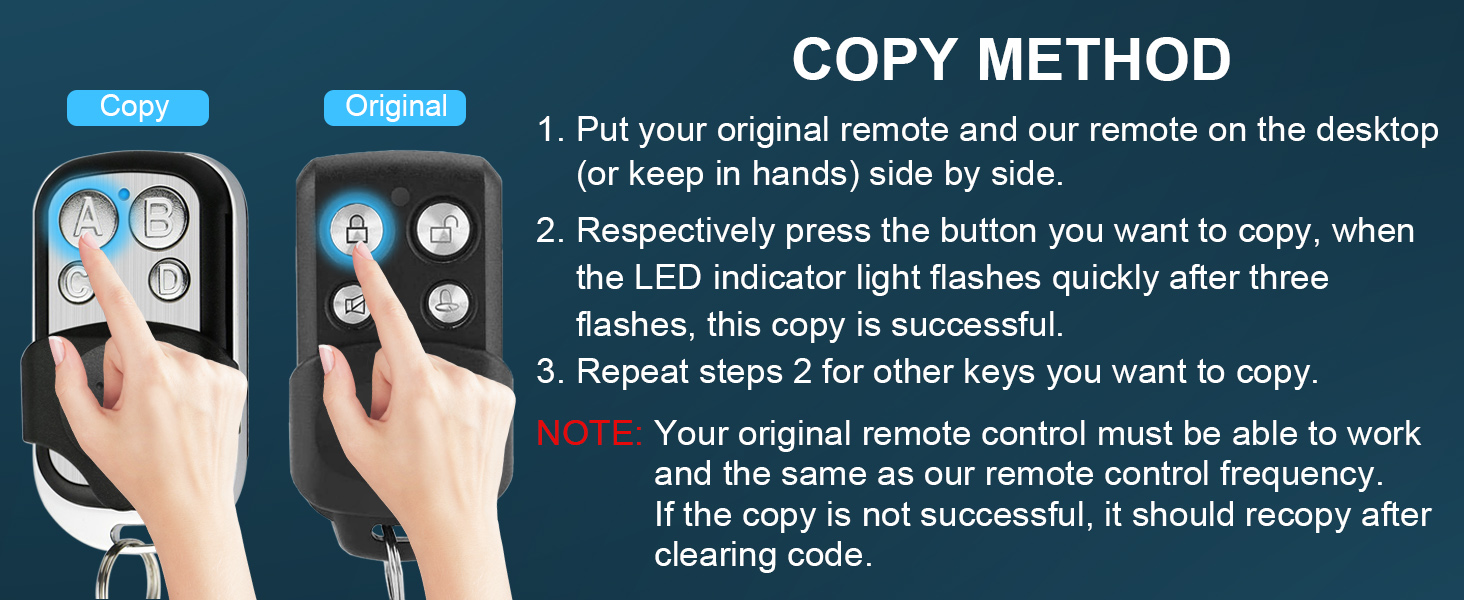 Copy

Original

A B C D

COPY METHOD

1. Put your original remote and our remote on the desktop (or keep in hands) side by side.

2. Respectively press the button you want to copy, when the LED indicator light flashes quickly after three flashes, this copy is successful.

3. Repeat steps 2 for other keys you want to copy.

NOTE: Your original remote control must be able to work and the same as our remote control frequency. If the copy is not successful, it should recopy after clearing code.